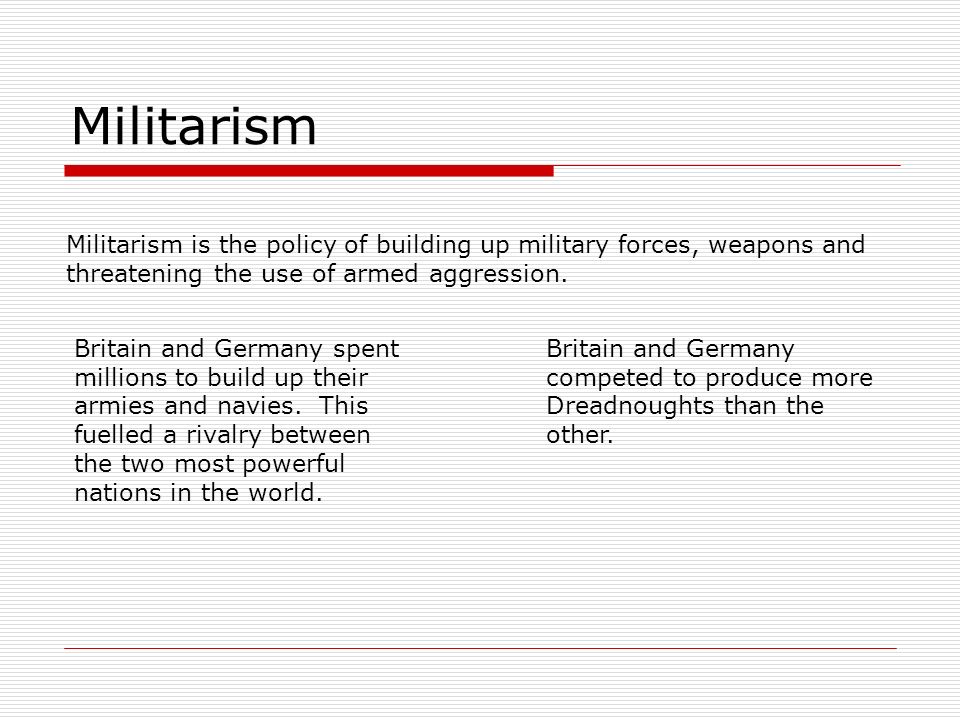 Militarism

Militarism is the policy of building up military forces, weapons and threatening the use of armed aggression.

Britain and Germany spent millions to build up their armies and navies. This fuelled a rivalry between the two most powerful nations in the world.

Britain and Germany competed to produce more Dreadnoughts than the other.